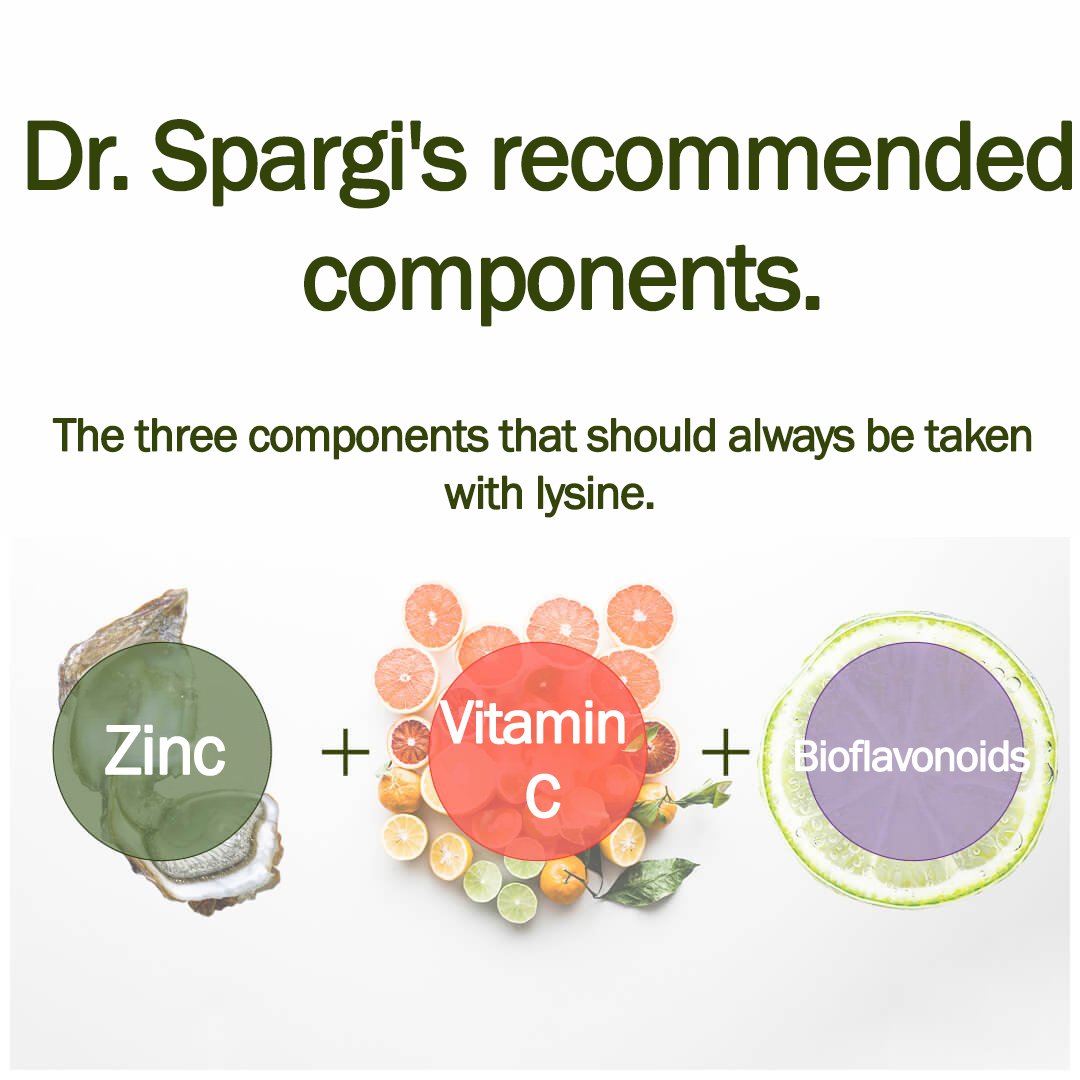 Dr. Spargi's recommended components.

The three components that should always be taken with lysine.

Zinc + Vitamin C + Bioflavonoids